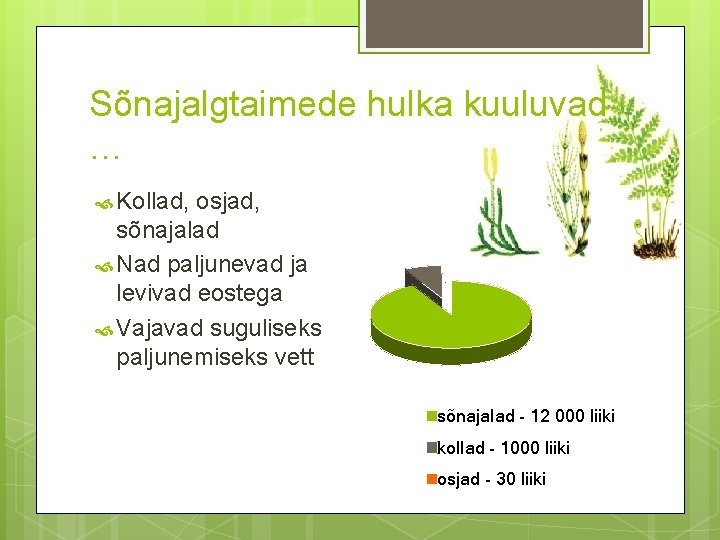 Sõnajalgtaimede hulka kuuluvad …

Kollad, osjad, sõnajalad

Nad paljunevad ja levivad eostega

Vajavad suguliseks paljunemiseks vett

sõnajalad - 12 000 liiki

kollad - 1000 liiki

osjad - 30 liiki